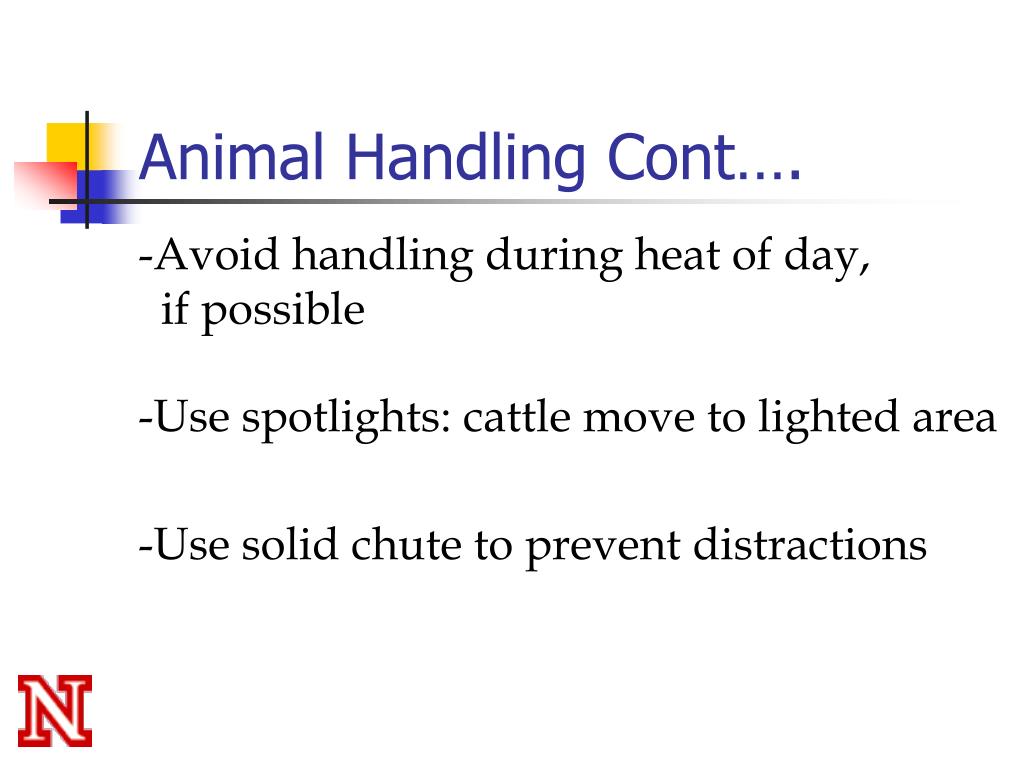 Animal Handling Cont….

-Avoid handling during heat of day, if possible

-Use spotlights: cattle move to lighted area

-Use solid chute to prevent distractions

N